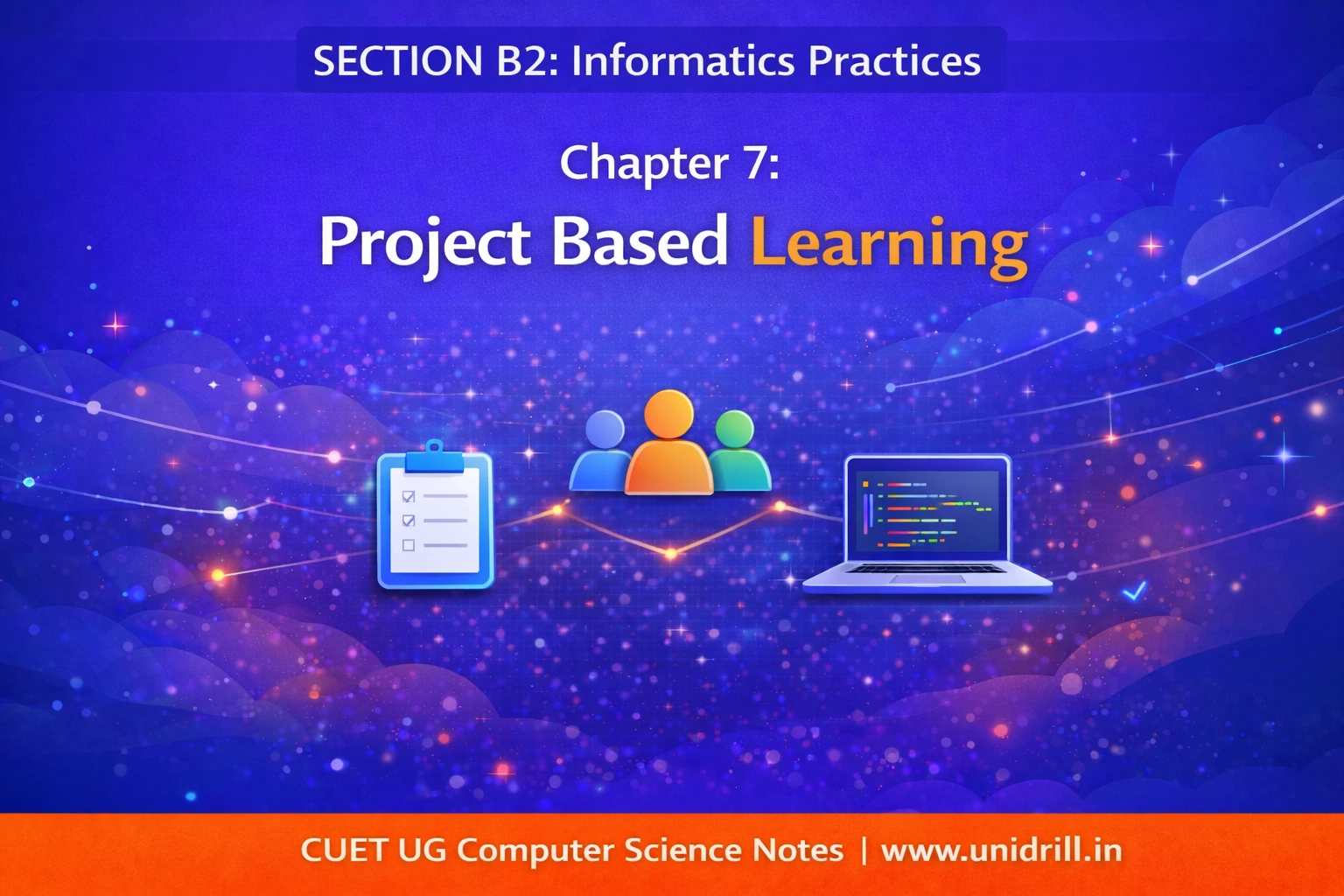 SECTION B2: Informatics Practices

Chapter 7:

Project Based Learning

CUET UG Computer Science Notes | www.unidrill.in